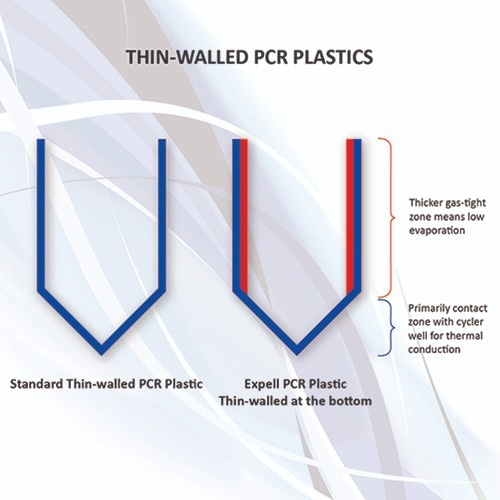 THIN-WALLED PCR PLASTICS

Thicker gas-tight zone means low evaporation

Primarily contact zone with cycler well for thermal conduction

Standard Thin-walled PCR Plastic

Expell PCR Plastic
Thin-walled at the bottom